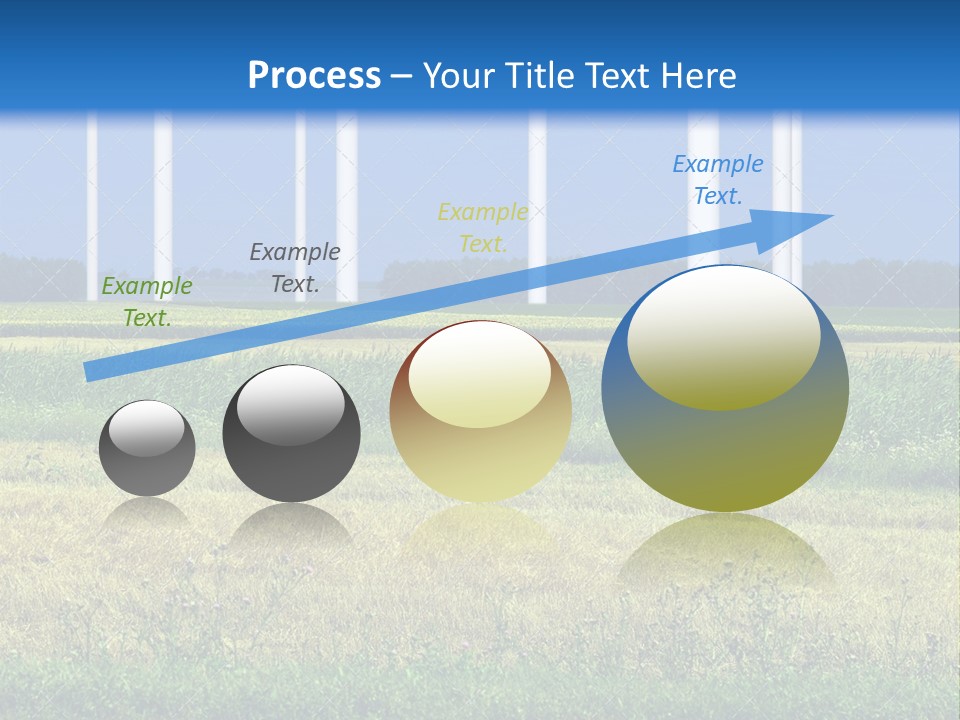 Process – Your Title Text Here

Example Text.

Example Text.

Example Text.

Example Text.